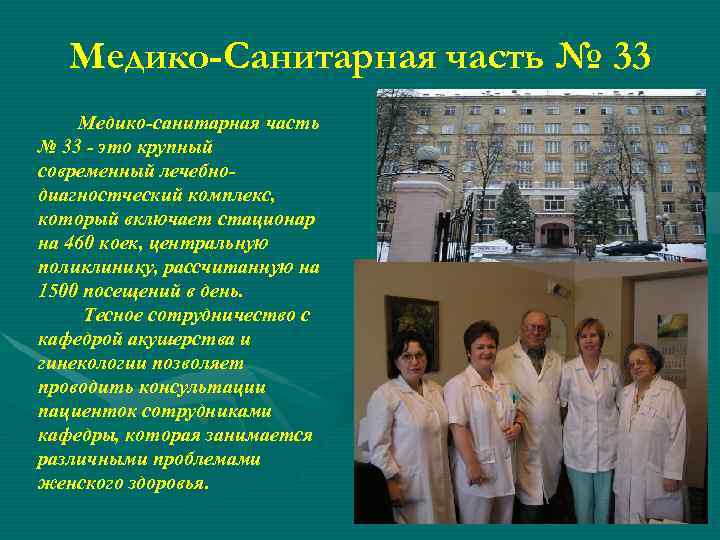 Медико-Санитарная часть № 33

Медико-санитарная часть № 33 - это крупный современный лечебно-диагностический комплекс, который включает стационар на 460 коек, центральную поликлинику, рассчитанную на 1500 посещений в день.

Тесное сотрудничество с кафедрой акушерства и гинекологии позволяет проводить консультации пациенток сотрудниками кафедры, которая занимается различными проблемами женского здоровья.